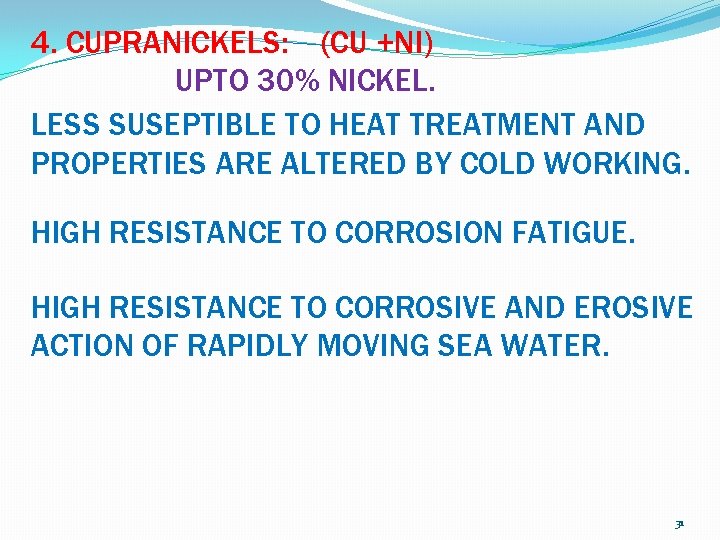 4. CUPRANICKELS: (CU +NI)
UPTO 30% NICKEL.

LESS SUSEPTIBLE TO HEAT TREATMENT AND PROPERTIES ARE ALTERED BY COLD WORKING.

HIGH RESISTANCE TO CORROSION FATIGUE.

HIGH RESISTANCE TO CORROSIVE AND EROSIVE ACTION OF RAPIDLY MOVING SEA WATER.

31